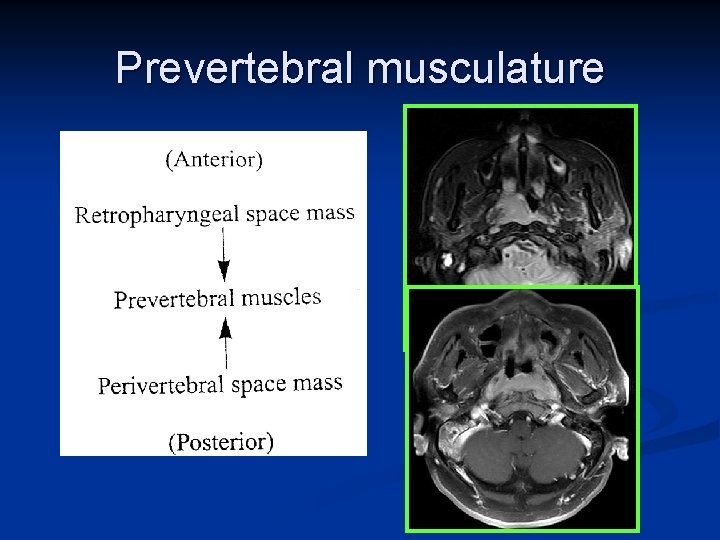 Prevertebral musculature

(Anterior)

Retropharyngeal space mass

Prevertebral muscles

Perivertebral space mass

(Posterior)